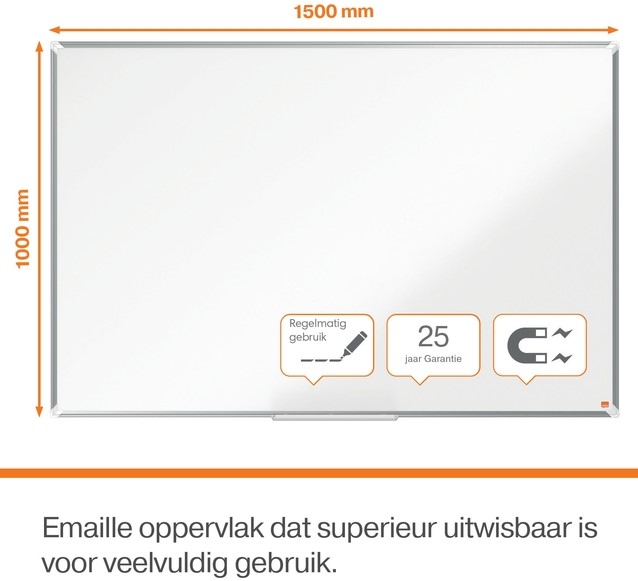 1500 mm

1000 mm

Regelmatig gebruik

25
jaar Garantie

Emaille oppervlak dat superieur uitwisbaar is voor veelvuldig gebruik.